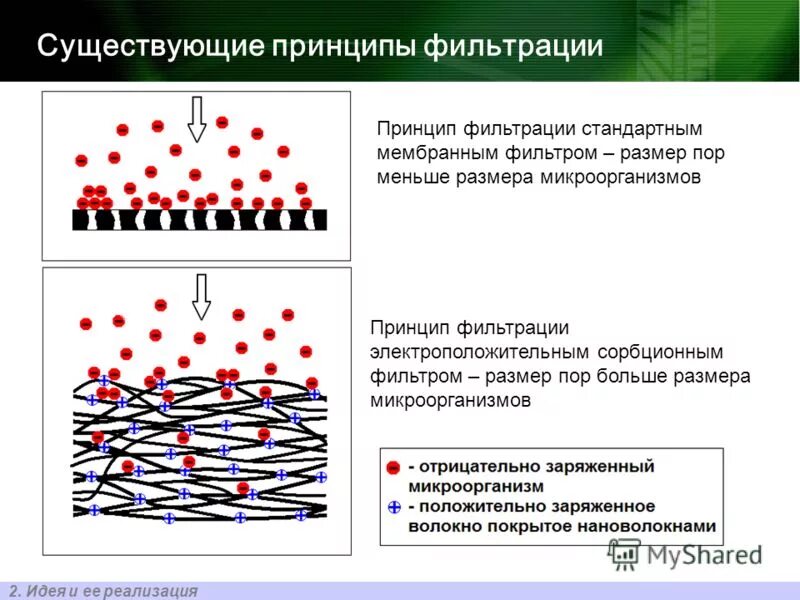 Существующие принципы фильтрации

Принцип фильтрации стандартным мембранным фильтром – размер пор меньше размера микроорганизмов

Принцип фильтрации электроположительным сорбционным фильтром – размер пор больше размера микроорганизмов

- отрицательно заряженный микроорганизм
- положительно заряженное волокно покрытое нановолокнами

MyShared

2. Идея и ее реализация